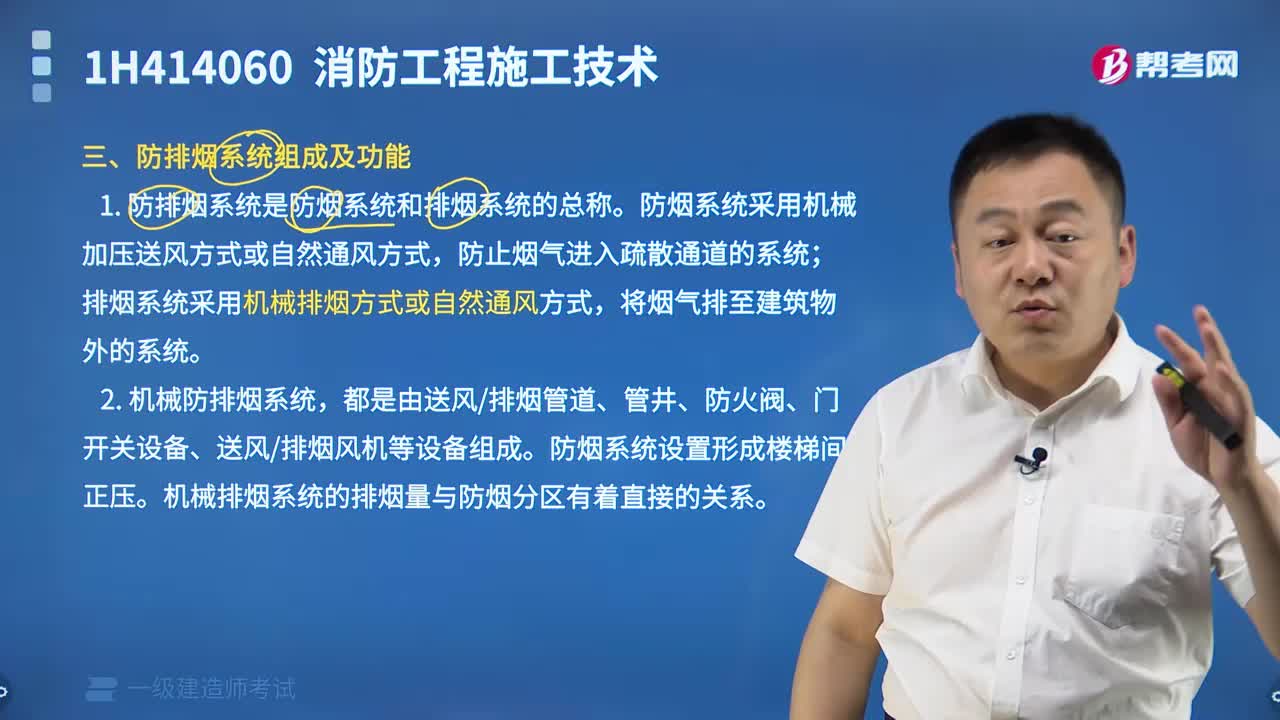 1H414060 消防工程施工技术

帮考网

三、防排烟系统组成及功能

1. 防排烟系统是防烟系统和排烟系统的总称。防烟系统采用机械加压送风方式或自然通风方式，防止烟气进入疏散通道的系统；排烟系统采用机械排烟方式或自然通风方式，将烟气排至建筑物外的系统。

2. 机械防排烟系统，都是由送风/排烟管道、管井、防火阀、门开关设备、送风/排烟风机等设备组成。防烟系统设置形成楼梯间正压。机械排烟系统的排烟量与防烟分区有着直接的关系。

一级建造师考试